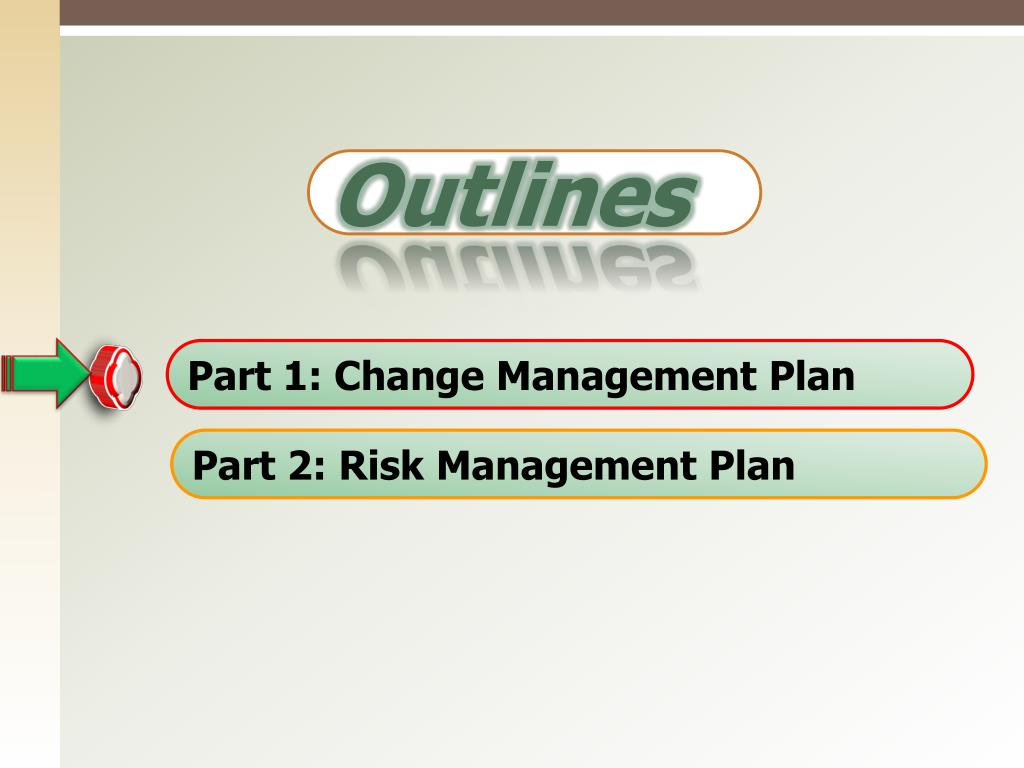 Outlines

Part 1: Change Management Plan

Part 2: Risk Management Plan